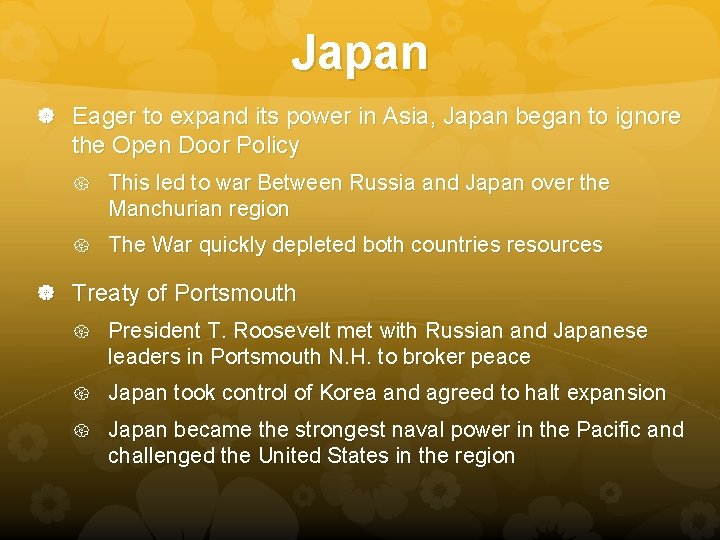 Japan

Eager to expand its power in Asia, Japan began to ignore the Open Door Policy

This led to war Between Russia and Japan over the Manchurian region

The War quickly depleted both countries resources

Treaty of Portsmouth

President T. Roosevelt met with Russian and Japanese leaders in Portsmouth N.H. to broker peace

Japan took control of Korea and agreed to halt expansion

Japan became the strongest naval power in the Pacific and challenged the United States in the region